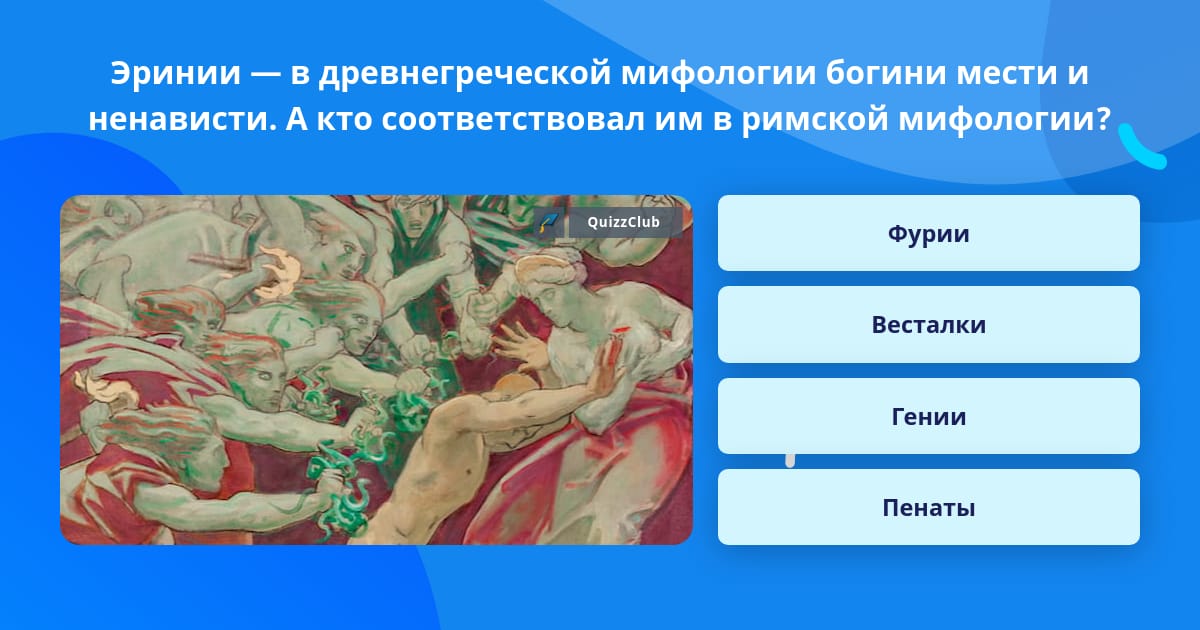 Эринии — в древнегреческой мифологии богини мести и ненависти. А кто соответствовал им в римской мифологии?

QuizzClub

Фурии

Весталки

Гении

Пенаты